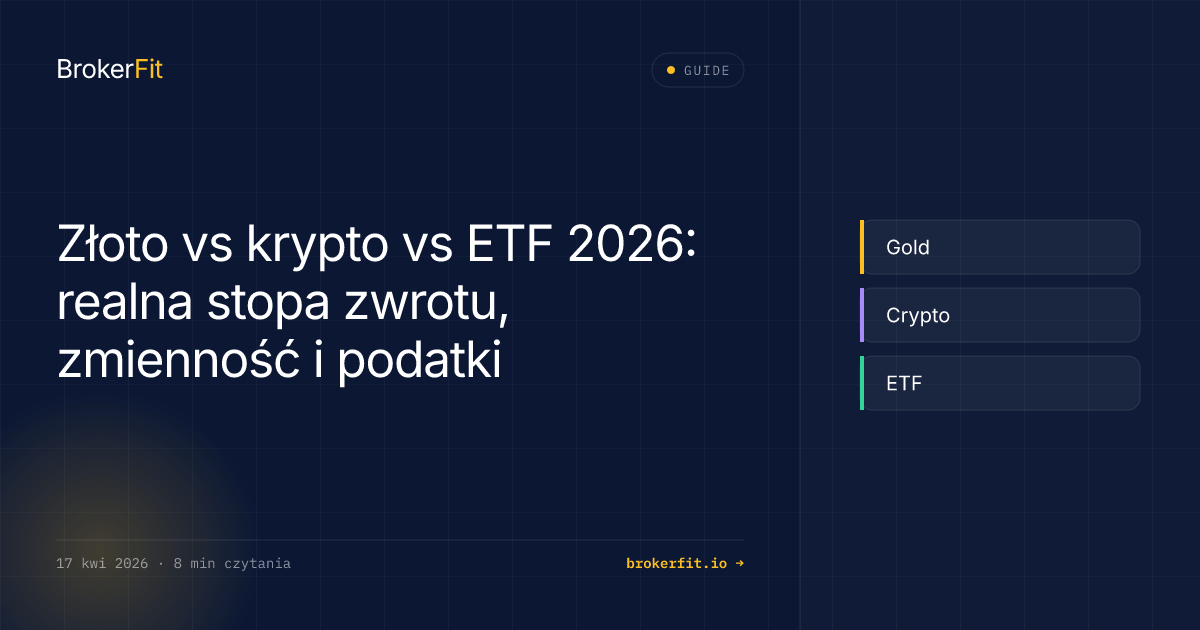 BrokerFit

GUIDE

Złoto vs krypto vs ETF 2026: realna stopa zwrotu, zmienność i podatki

Gold

Crypto

ETF

17 kwi 2026 · 8 min czytania

brokerfit.io →